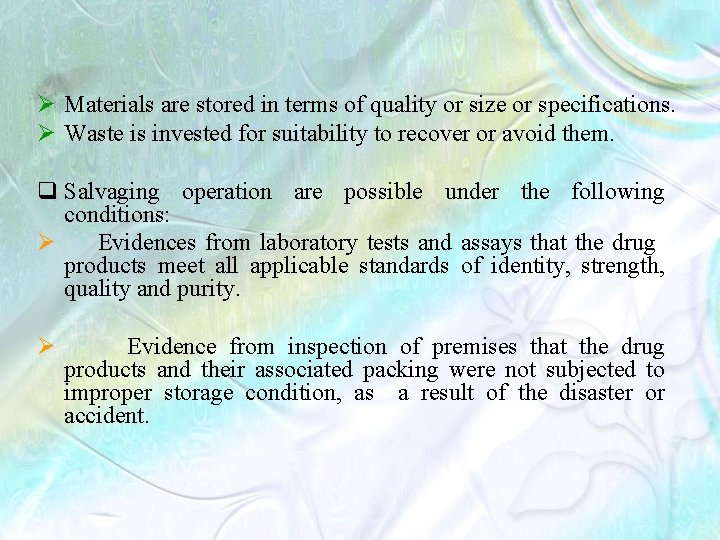 ➢ Materials are stored in terms of quality or size or specifications.
➢ Waste is invested for suitability to recover or avoid them.

❑ Salvaging operation are possible under the following conditions:
➢ Evidences from laboratory tests and assays that the drug products meet all applicable standards of identity, strength, quality and purity.

➢ Evidence from inspection of premises that the drug products and their associated packing were not subjected to improper storage condition, as a result of the disaster or accident.